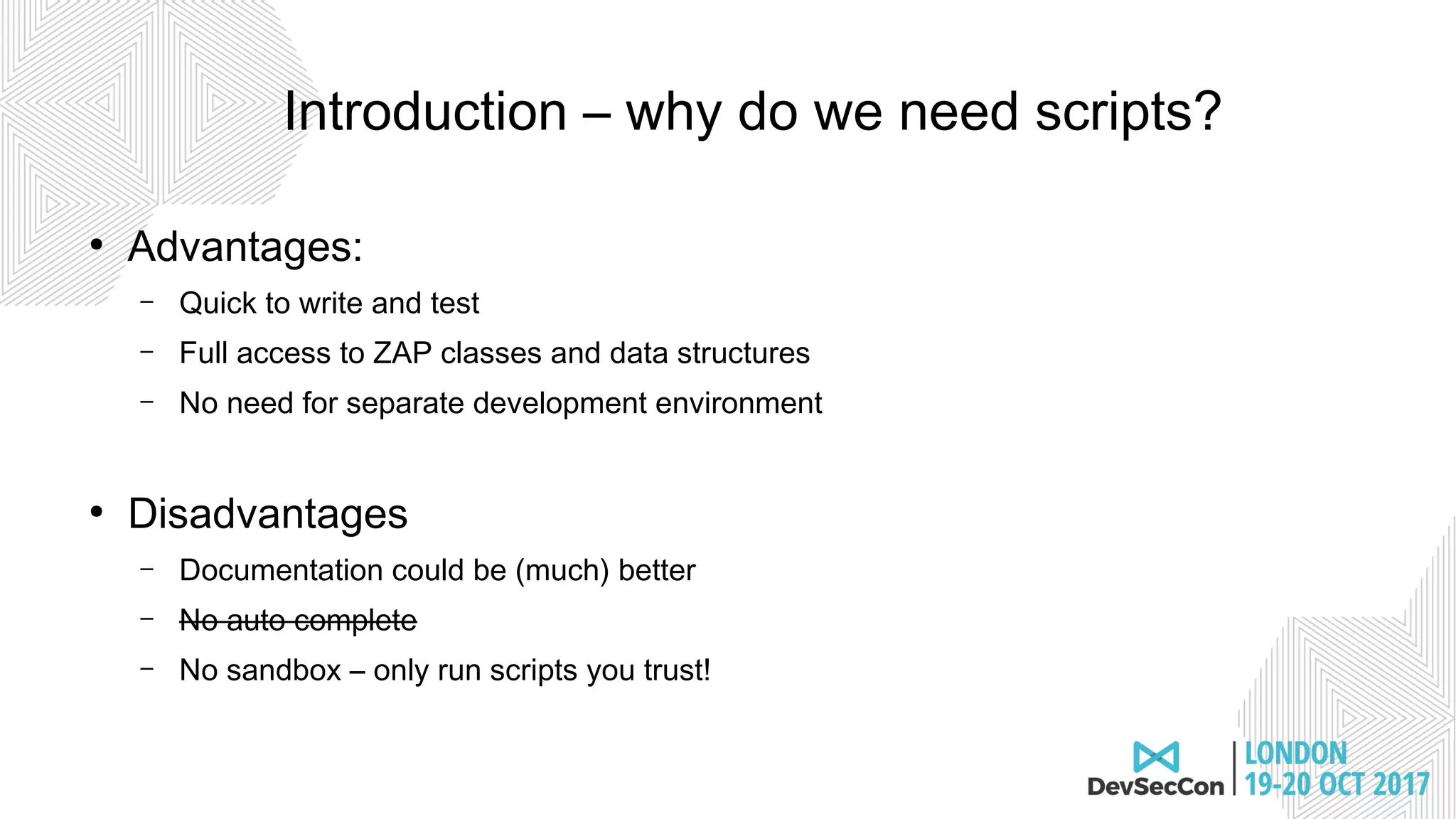 Introduction – why do we need scripts?

• Advantages:
– Quick to write and test
– Full access to ZAP classes and data structures
– No need for separate development environment

• Disadvantages
– Documentation could be (much) better
– ~~No auto complete~~
– No sandbox – only run scripts you trust!

DevSecCon | LONDON 19-20 OCT 2017